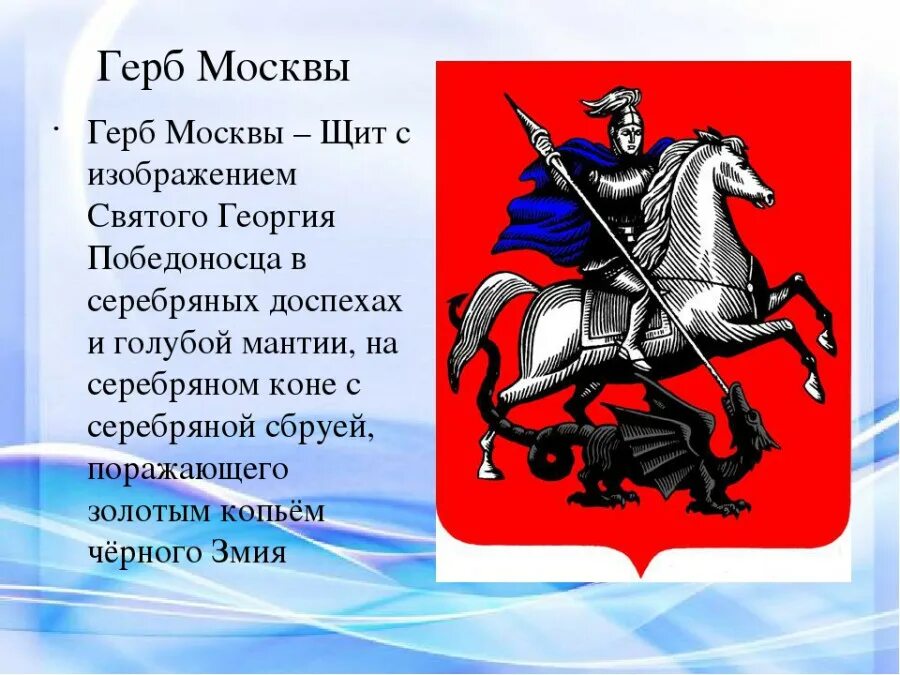 Герб Москвы

· Герб Москвы – Щит с изображением Святого Георгия Победоносца в серебряных доспехах и голубой мантии, на серебряном коне с серебряной сбруей, поражающего золотым копьём чёрного Змия